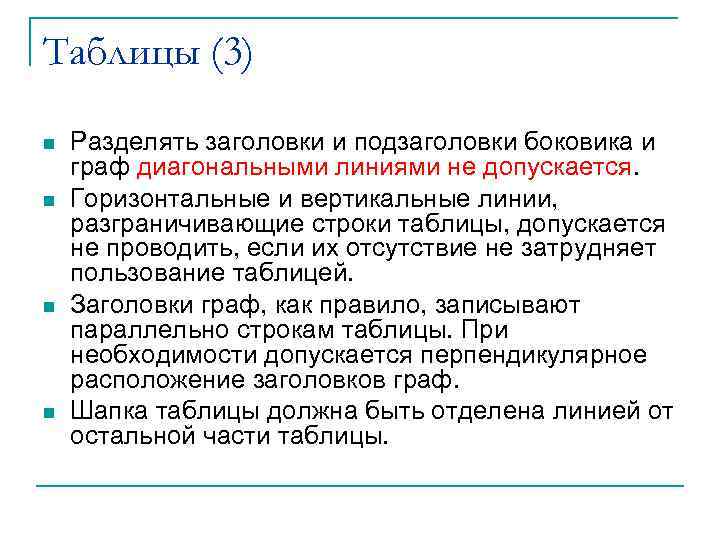 Таблицы (3)

Разделять заголовки и подзаголовки боковика и граф диагональными линиями не допускается.

Горизонтальные и вертикальные линии, разграничивающие строки таблицы, допускается не проводить, если их отсутствие не затрудняет пользование таблицей.

Заголовки граф, как правило, записывают параллельно строкам таблицы. При необходимости допускается перпендикулярное расположение заголовков граф.

Шапка таблицы должна быть отделена линией от остальной части таблицы.